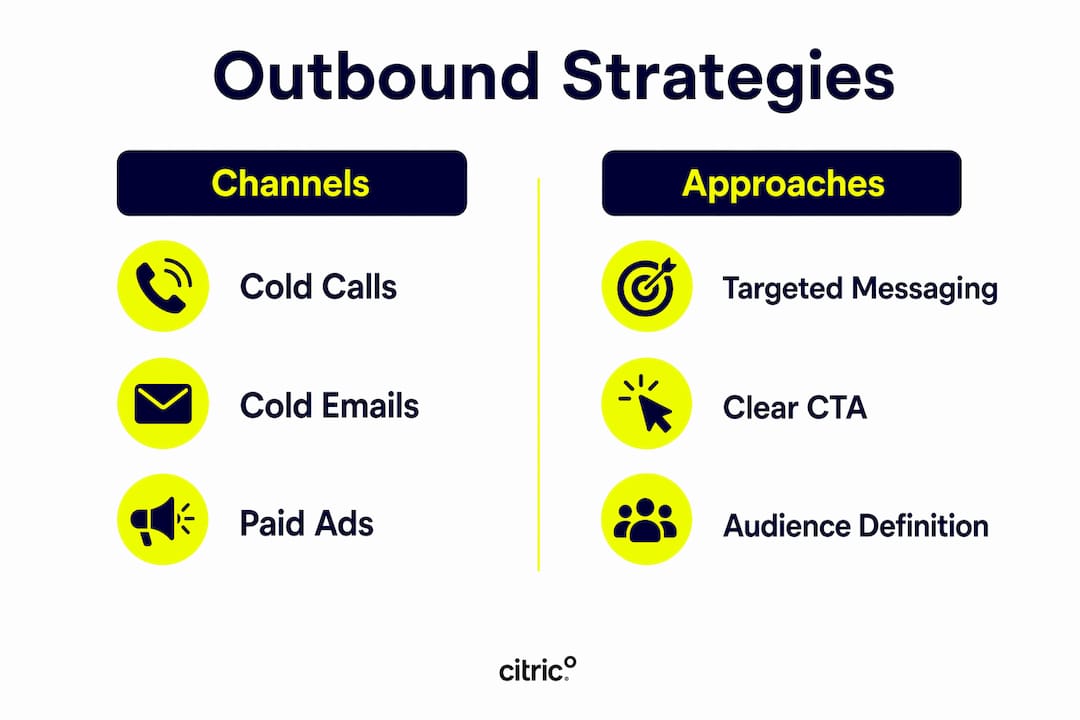 Outbound Strategies

Channels

Cold Calls

Cold Emails

Paid Ads

Approaches

Targeted Messaging

Clear CTA

Audience Definition

citric